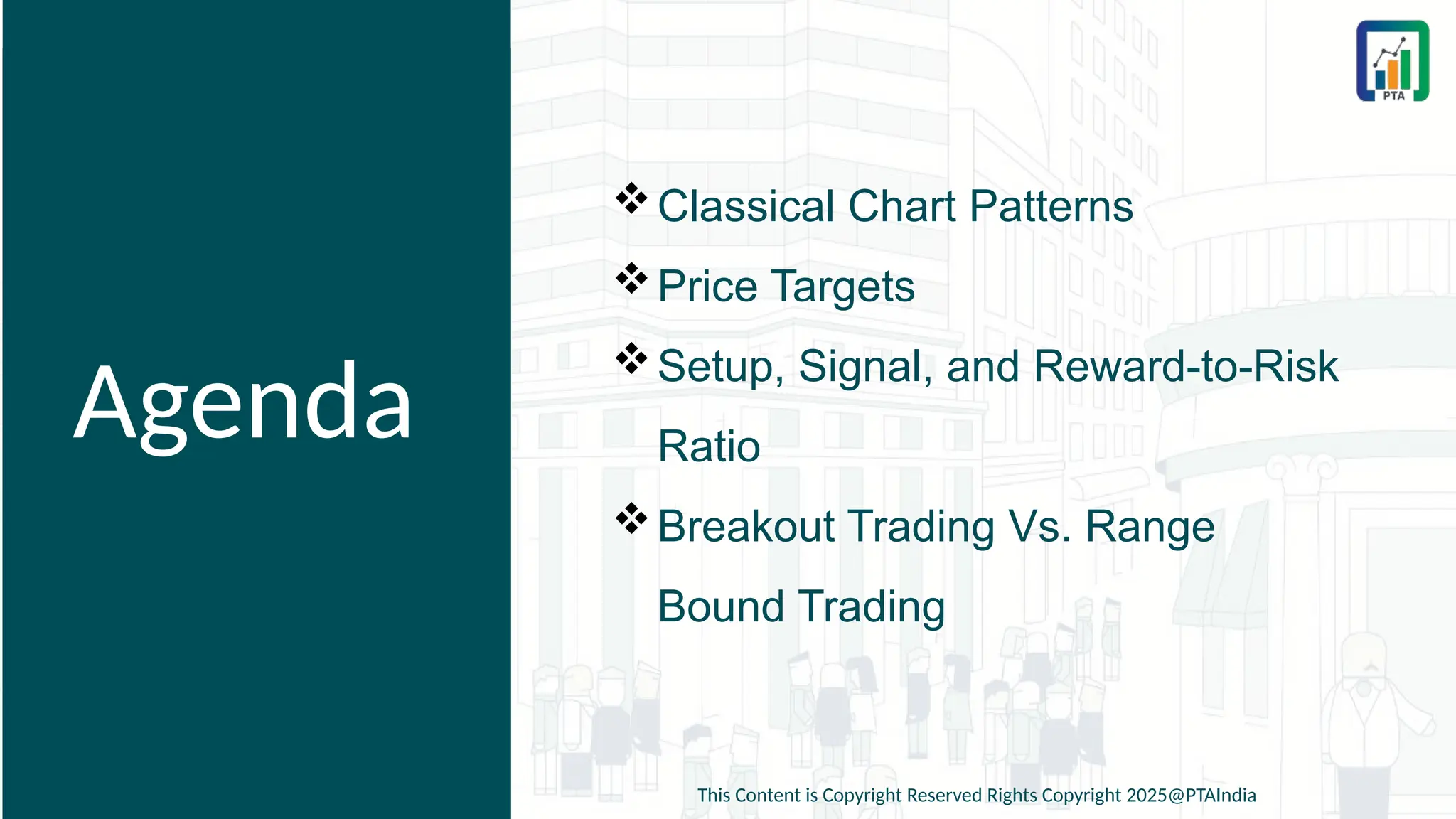 Agenda

PTA

❖ Classical Chart Patterns

❖ Price Targets

❖ Setup, Signal, and Reward-to-Risk Ratio

❖ Breakout Trading Vs. Range Bound Trading

This Content is Copyright Reserved Rights Copyright 2025@PTAIndia